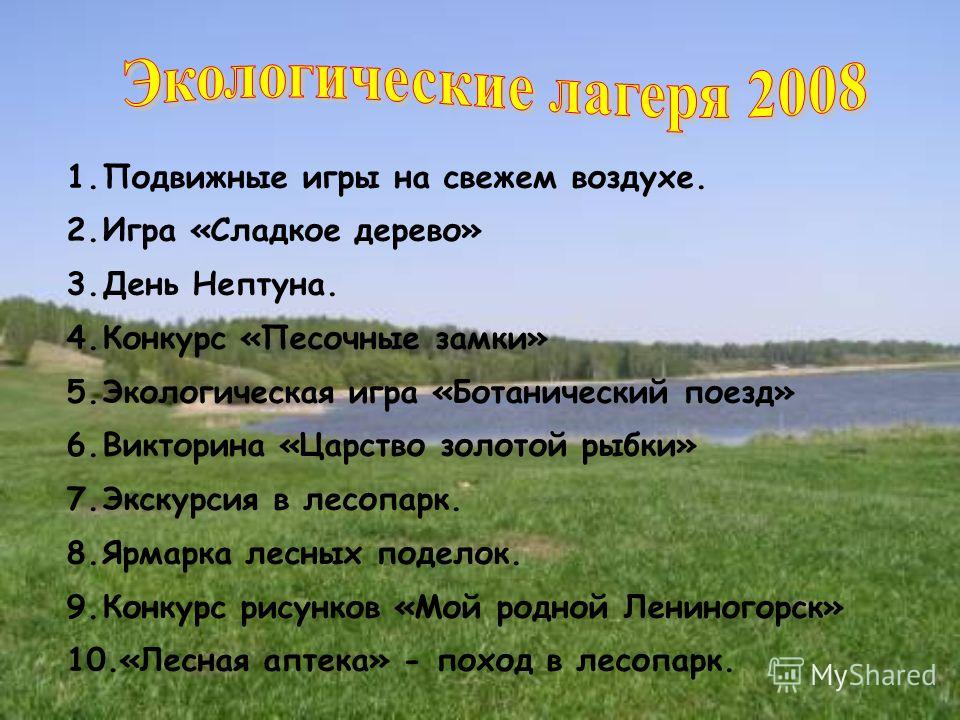 Экологические лагеря 2008

1.Подвижные игры на свежем воздухе.
2.Игра «Сладкое дерево»
3.День Нептуна.
4.Конкурс «Песочные замки»
5.Экологическая игра «Ботанический поезд»
6.Викторина «Царство золотой рыбки»
7.Экскурсия в лесопарк.
8.Ярмарка лесных поделок.
9.Конкурс рисунков «Мой родной Лениногорск»
10.«Лесная аптека» - поход в лесопарк.

MyShared